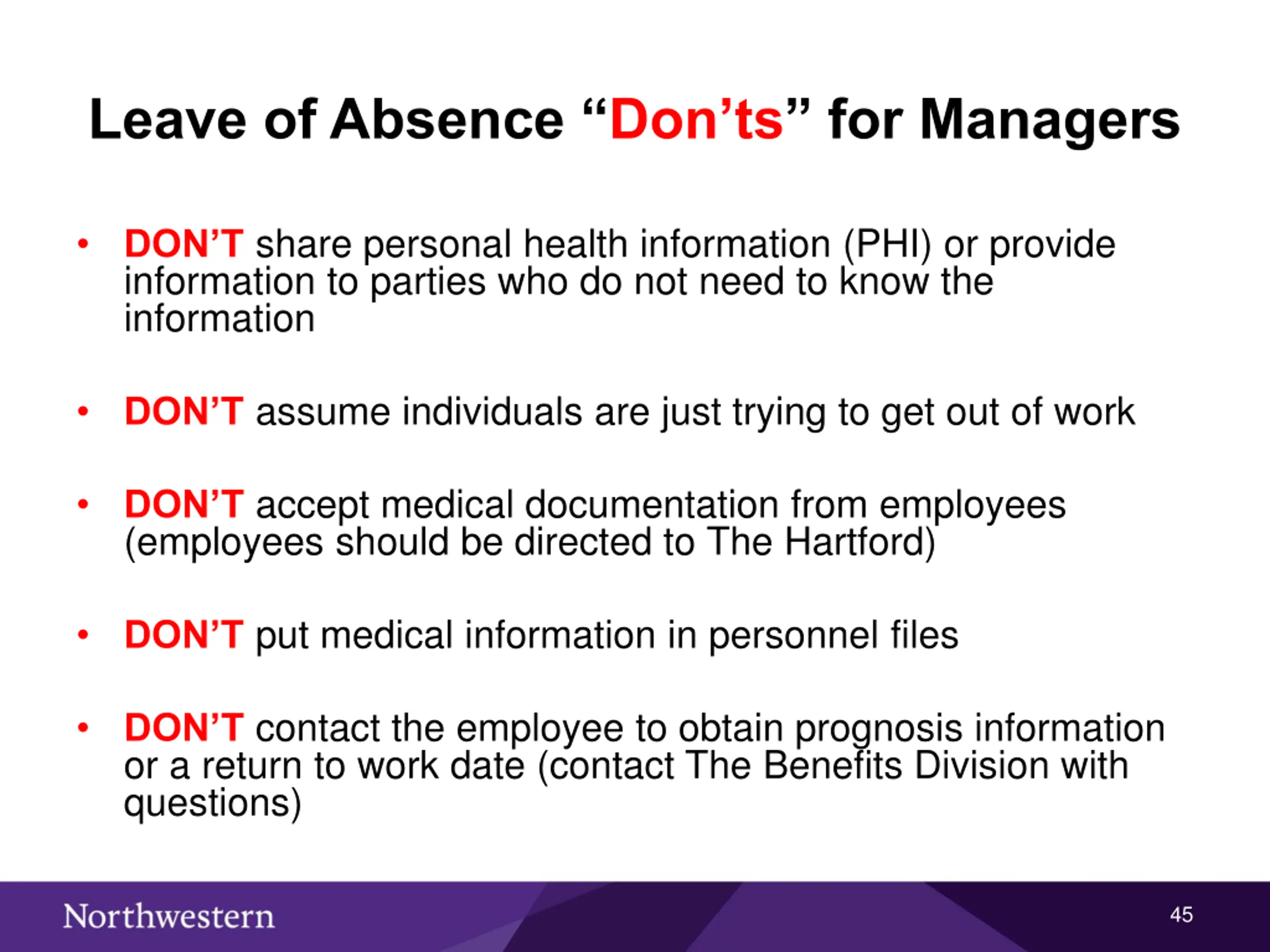 Leave of Absence “Don’ts” for Managers

• DON’T share personal health information (PHI) or provide information to parties who do not need to know the information

• DON’T assume individuals are just trying to get out of work

• DON’T accept medical documentation from employees (employees should be directed to The Hartford)

• DON’T put medical information in personnel files

• DON’T contact the employee to obtain prognosis information or a return to work date (contact The Benefits Division with questions)

Northwestern

45